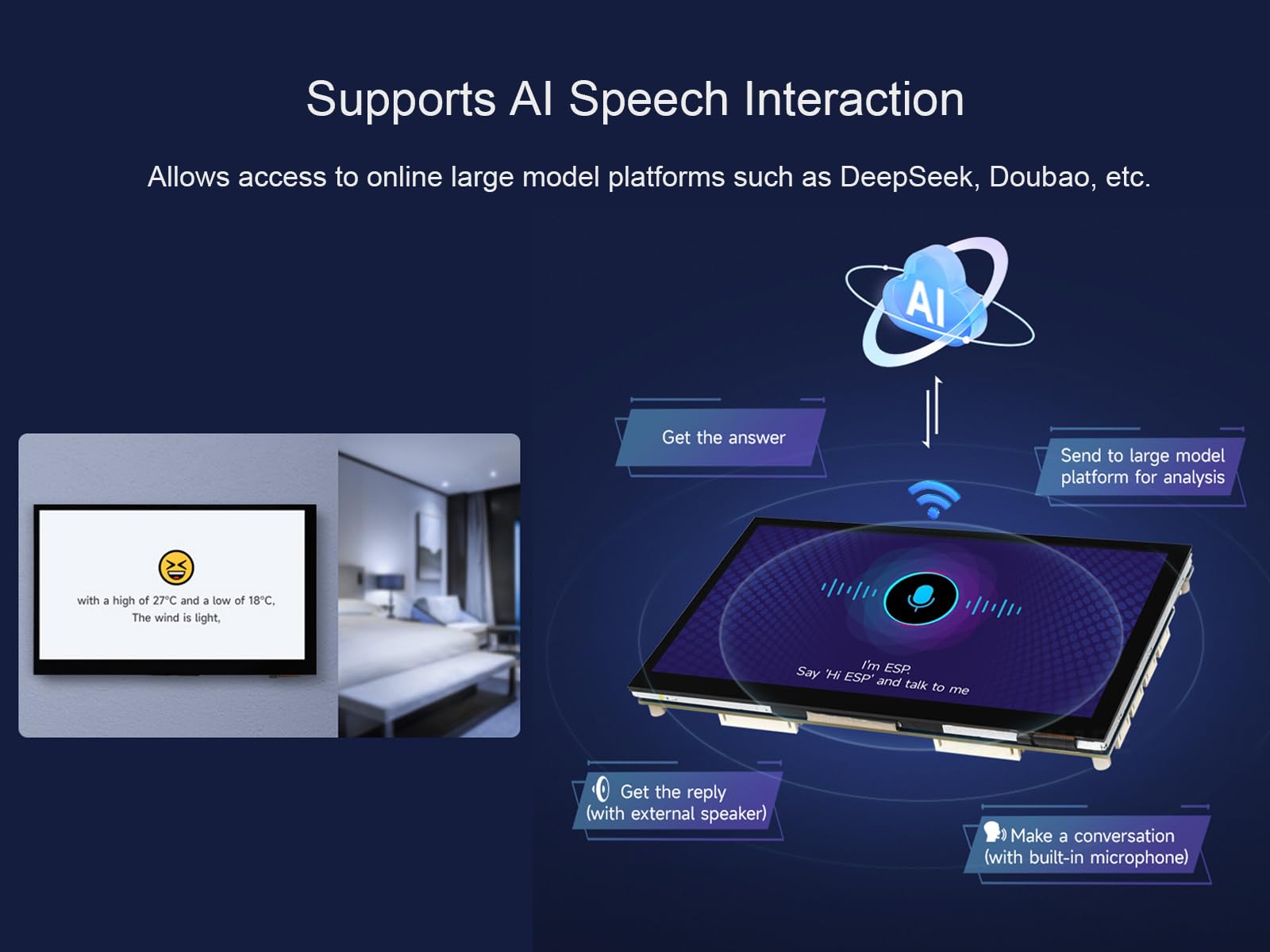 Supports AI Speech Interaction

Allows access to online large model platforms such as DeepSeek, Doubao, etc.

with a high of 27°C and a low of 18°C,
The wind is light,

AI

Get the answer

Send to large model platform for analysis

I'm ESP.
Say 'Hi ESP' and talk to me

Get the reply
(with external speaker)

Make a conversation
(with built-in microphone)